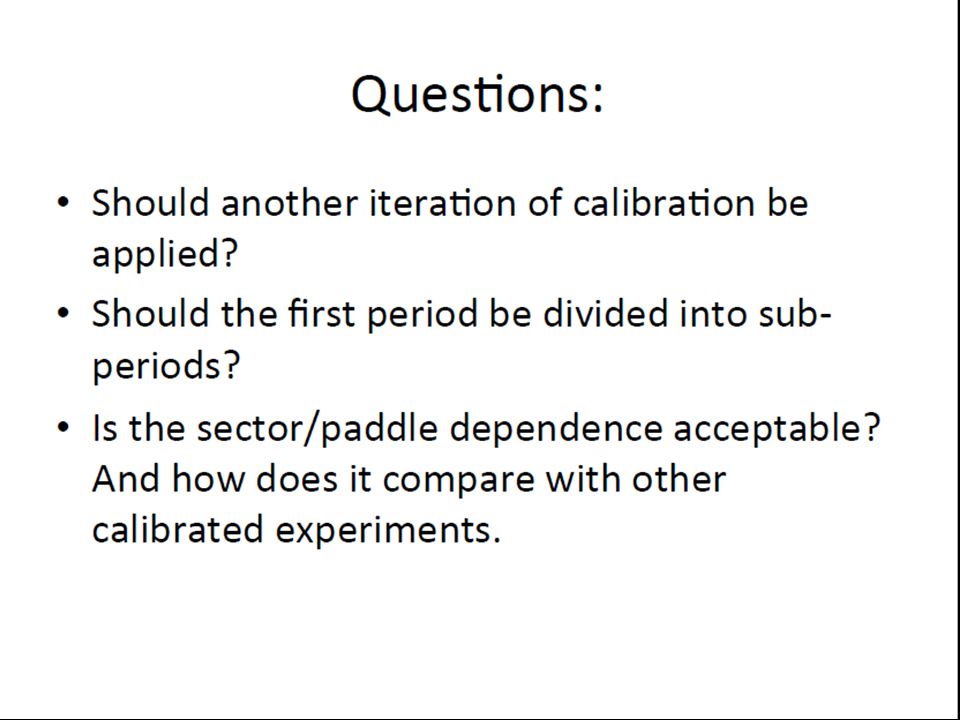 Questions:

• Should another iteration of calibration be applied?

• Should the first period be divided into sub-periods?

• Is the sector/paddle dependence acceptable? And how does it compare with other calibrated experiments.